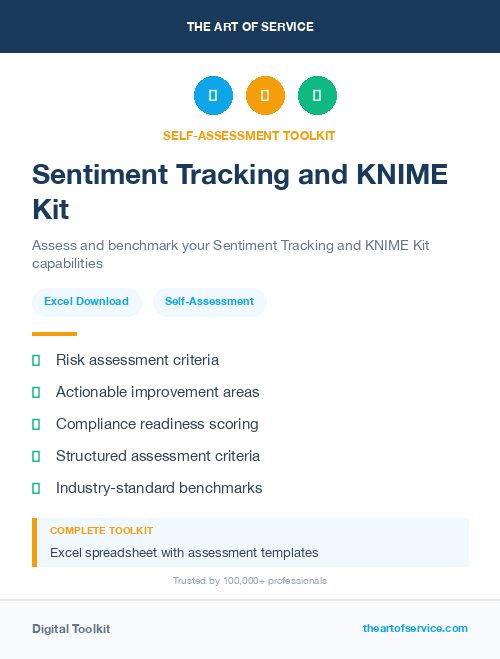 THE ART OF SERVICE

SELF-ASSESSMENT TOOLKIT

Sentiment Tracking and KNIME Kit

Assess and benchmark your Sentiment Tracking and KNIME Kit capabilities

Excel Download

Self-Assessment

Risk assessment criteria

Actionable improvement areas

Compliance readiness scoring

Structured assessment criteria

Industry-standard benchmarks

COMPLETE TOOLKIT

Excel spreadsheet with assessment templates

Trusted by 100,000+ professionals

Digital Toolkit

theartofservice.com